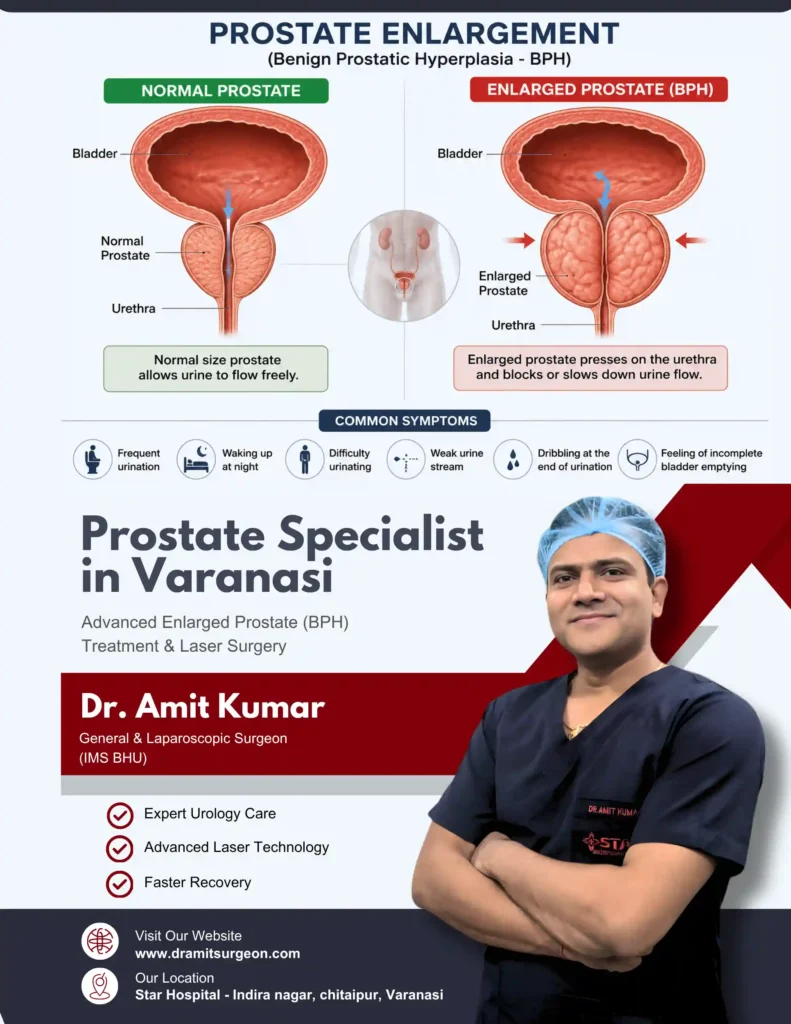 PROSTATE ENLARGEMENT
(Benign Prostatic Hyperplasia - BPH)

NORMAL PROSTATE

Bladder

Normal Prostate

Urethra

Normal size prostate allows urine to flow freely.

ENLARGED PROSTATE (BPH)

Bladder

Enlarged Prostate

Urethra

Enlarged prostate presses on the urethra and blocks or slows down urine flow.

COMMON SYMPTOMS

Frequent urination

Waking up at night

Difficulty urinating

Weak urine stream

Dribbling at the end of urination

Feeling of incomplete bladder emptying

Prostate Specialist in Varanasi

Advanced Enlarged Prostate (BPH) Treatment & Laser Surgery

Dr. Amit Kumar

General & Laparoscopic Surgeon (IMS BHU)

Expert Urology Care

Advanced Laser Technology

Faster Recovery

DR AMIT KUMA

STA

Visit Our Website
www.dramitsurgeon.com

Our Location
Star Hospital - Indira nagar, chitaipur, Varanasi